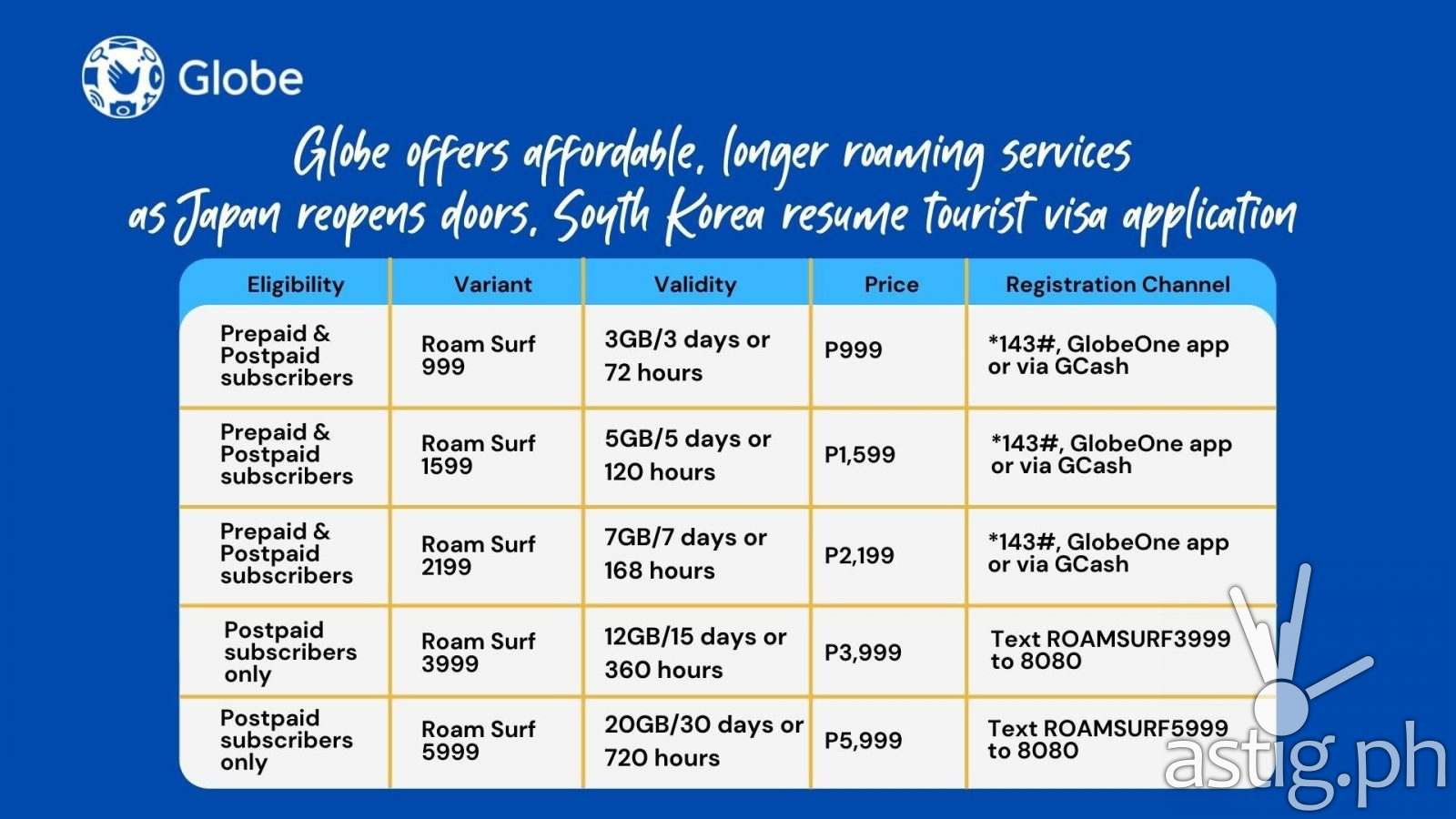 Globe

Globe offers affordable, longer roaming services as Japan reopens doors, South Korea resume tourist visa application

| Eligibility | Variant | Validity | Price | Registration Channel |
|---|---|---|---|---|
| Prepaid & Postpaid subscribers | Roam Surf 999 | 3GB/3 days or 72 hours | P999 | *143#, GlobeOne app or via GCash |
| Prepaid & Postpaid subscribers | Roam Surf 1599 | 5GB/5 days or 120 hours | P1,599 | *143#, GlobeOne app or via GCash |
| Prepaid & Postpaid subscribers | Roam Surf 2199 | 7GB/7 days or 168 hours | P2,199 | *143#, GlobeOne app or via GCash |
| Postpaid subscribers only | Roam Surf 3999 | 12GB/15 days or 360 hours | P3,999 | Text ROAMSURF3999 to 8080 |
| Postpaid subscribers only | Roam Surf 5999 | 20GB/30 days or 720 hours | P5,999 | Text ROAMSURF5999 to 8080 |

astig.ph